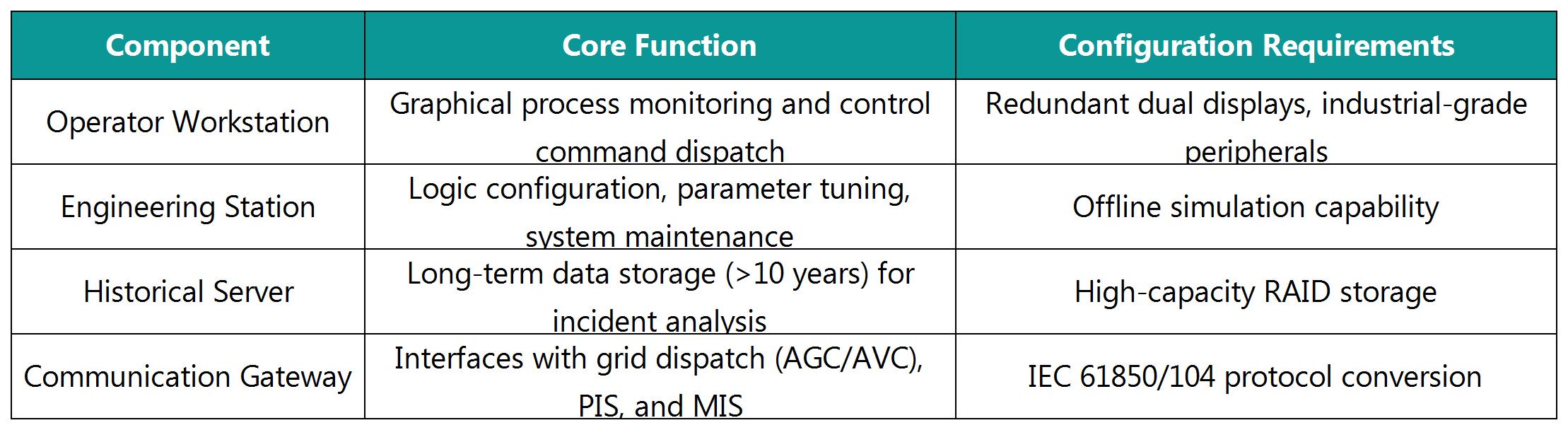 | Component | Core Function | Configuration Requirements |
|---|---|---|
| Operator Workstation | Graphical process monitoring and control command dispatch | Redundant dual displays, industrial-grade peripherals |
| Engineering Station | Logic configuration, parameter tuning, system maintenance | Offline simulation capability |
| Historical Server | Long-term data storage (>10 years) for incident analysis | High-capacity RAID storage |
| Communication Gateway | Interfaces with grid dispatch (AGC/AVC), PIS, and MIS | IEC 61850/104 protocol conversion |